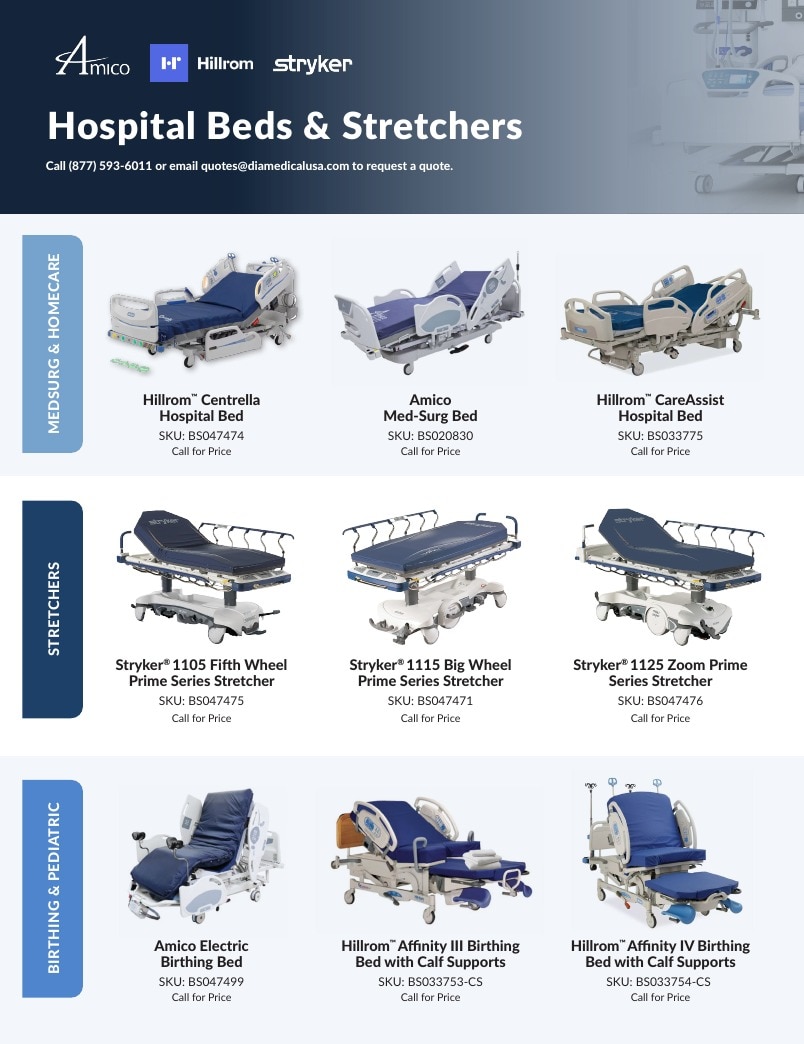 Amico Hillrom stryker

Hospital Beds & Stretchers

Call (877) 593-6011 or email quotes@diamedicalusa.com to request a quote.

MEDSURG & HOMECARE

Hillrom™ Centrella
Hospital Bed
SKU: BS047474
Call for Price

Amico
Med-Surg Bed
SKU: BS020830
Call for Price

Hillrom™ CareAssist
Hospital Bed
SKU: BS033775
Call for Price

STRETCHERS

Stryker® 1105 Fifth Wheel
Prime Series Stretcher
SKU: BS047475
Call for Price

Stryker® 1115 Big Wheel
Prime Series Stretcher
SKU: BS047471
Call for Price

Stryker® 1125 Zoom Prime
Series Stretcher
SKU: BS047476
Call for Price

BIRTHING & PEDIATRIC

Amico Electric
Birthing Bed
SKU: BS047499
Call for Price

Hillrom™ Affinity III Birthing
Bed with Calf Supports
SKU: BS033753-CS
Call for Price

Hillrom™ Affinity IV Birthing
Bed with Calf Supports
SKU: BS033754-CS
Call for Price